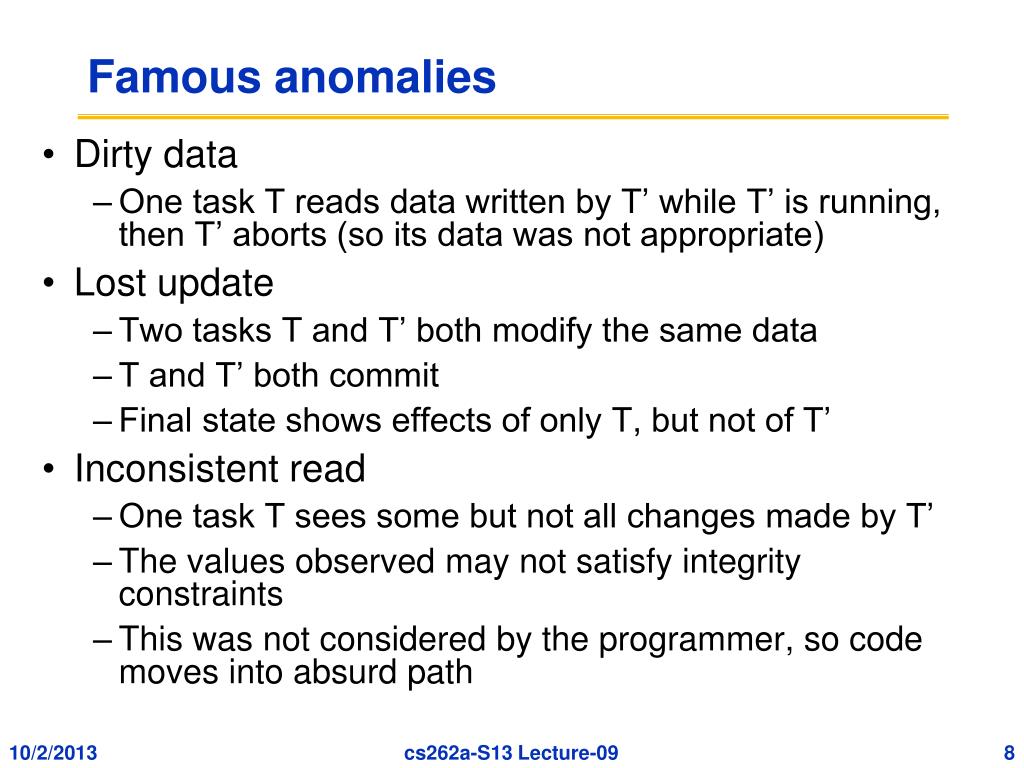 Famous anomalies

• Dirty data
  – One task T reads data written by T’ while T’ is running, then T’ aborts (so its data was not appropriate)
• Lost update
  – Two tasks T and T’ both modify the same data
  – T and T’ both commit
  – Final state shows effects of only T, but not of T’
• Inconsistent read
  – One task T sees some but not all changes made by T’
  – The values observed may not satisfy integrity constraints
  – This was not considered by the programmer, so code moves into absurd path

10/2/2013 cs262a-S13 Lecture-09 8